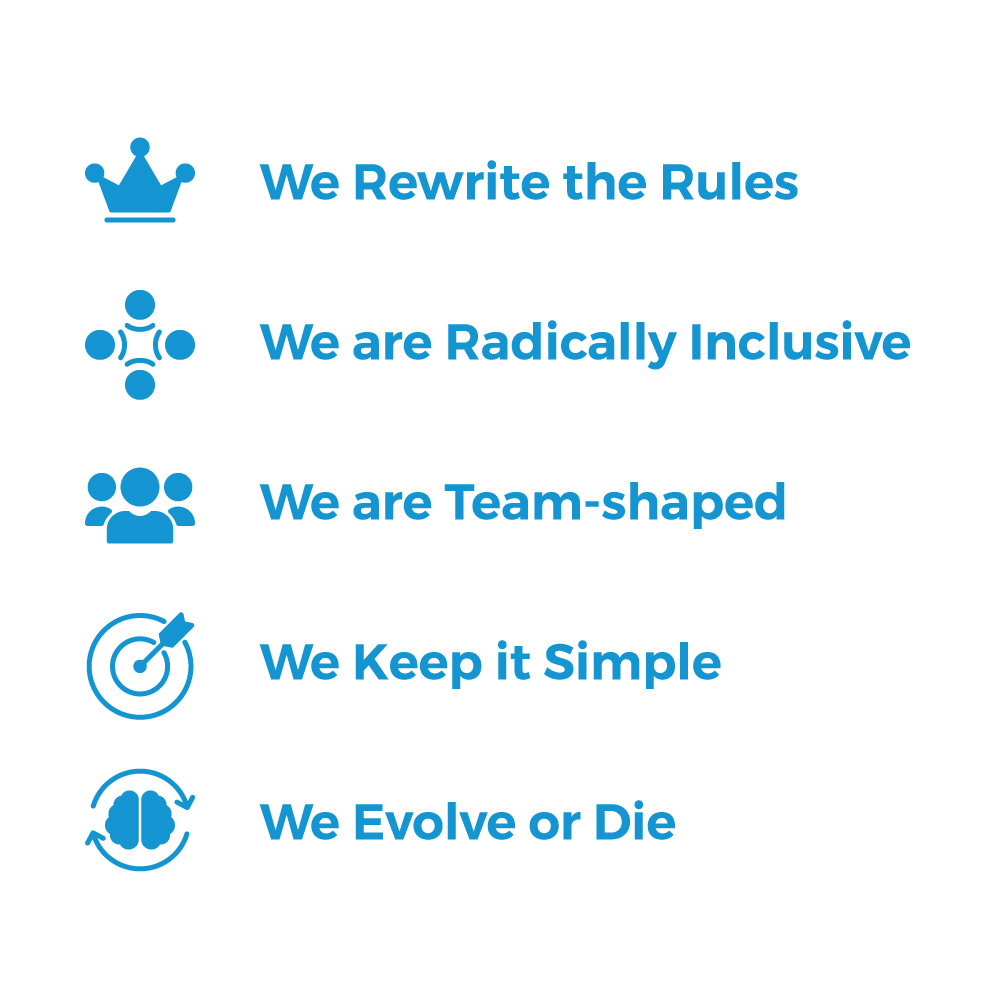 We Rewrite the Rules

We are Radically Inclusive

We are Team-shaped

We Keep it Simple

We Evolve or Die